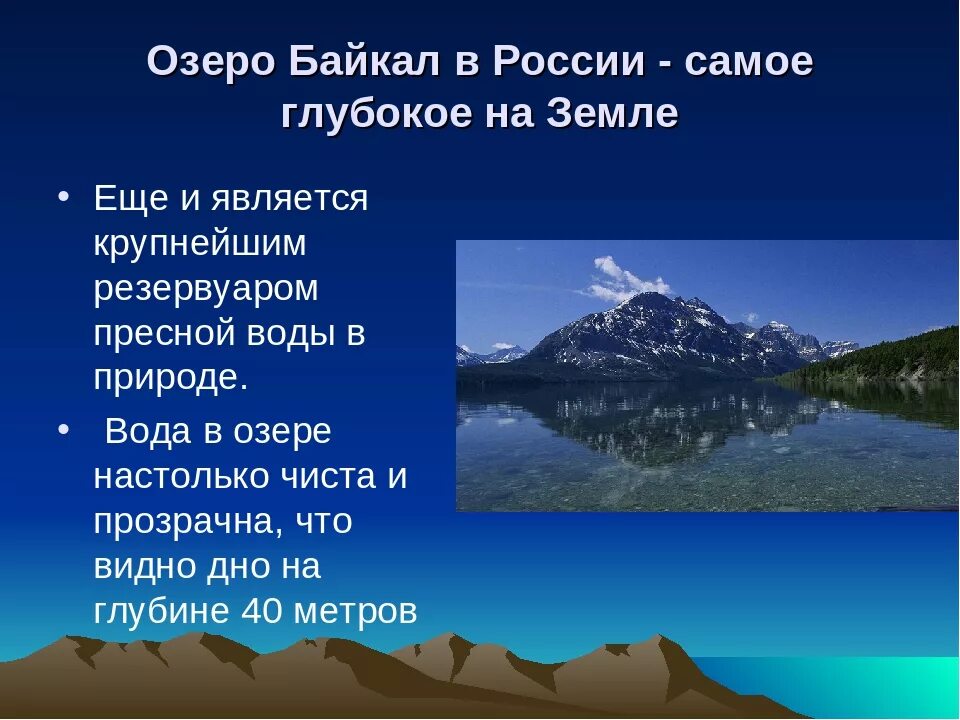 Озеро Байкал в России - самое глубокое на Земле

• Еще и является крупнейшим резервуаром пресной воды в природе.

• Вода в озере настолько чиста и прозрачна, что видно дно на глубине 40 метров